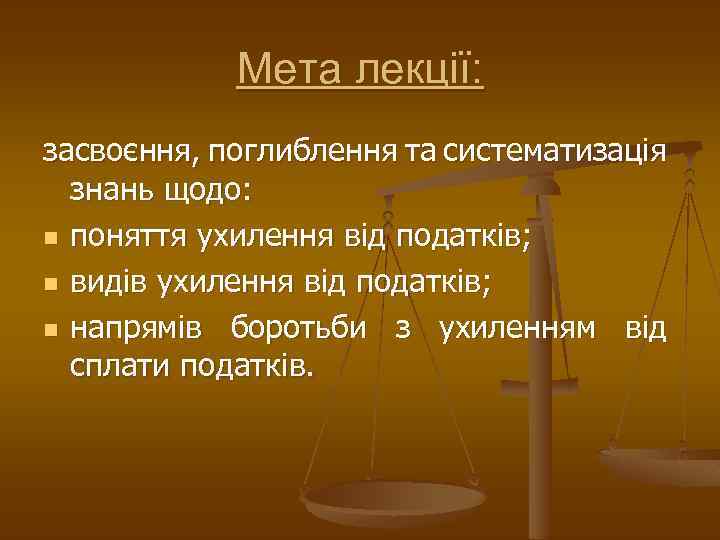 Мета лекції:

засвоєння, поглиблення та систематизація знань щодо:

- поняття ухилення від податків;
- видів ухилення від податків;
- напрямів боротьби з ухиленням від сплати податків.